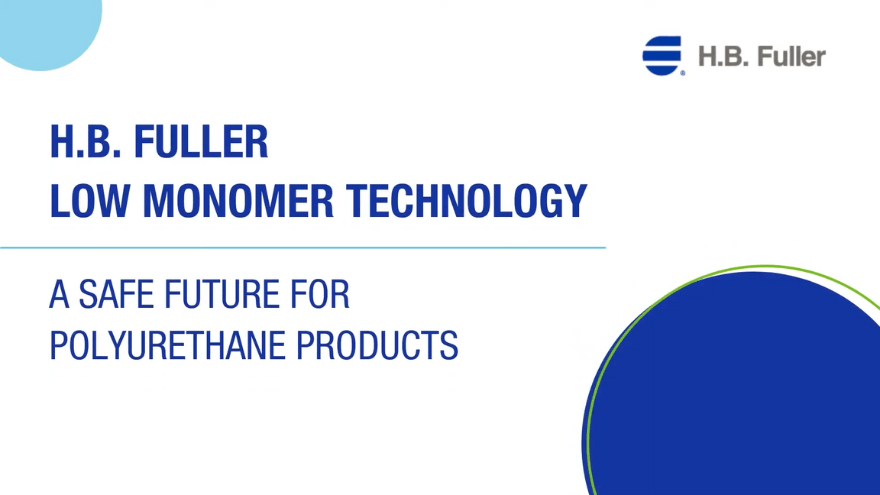 H.B. Fuller

H.B. FULLER
LOW MONOMER TECHNOLOGY

A SAFE FUTURE FOR
POLYURETHANE PRODUCTS